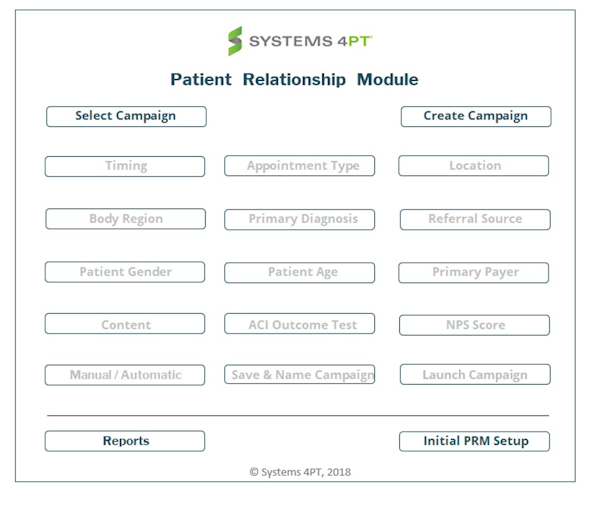 SYSTEMS 4PT

Patient Relationship Module

Select Campaign

Create Campaign

Timing

Appointment Type

Location

Body Region

Primary Diagnosis

Referral Source

Patient Gender

Patient Age

Primary Payer

Content

ACI Outcome Test

NPS Score

Manual / Automatic

Save & Name Campaign

Launch Campaign

Reports

Initial PRM Setup

© Systems 4PT, 2018